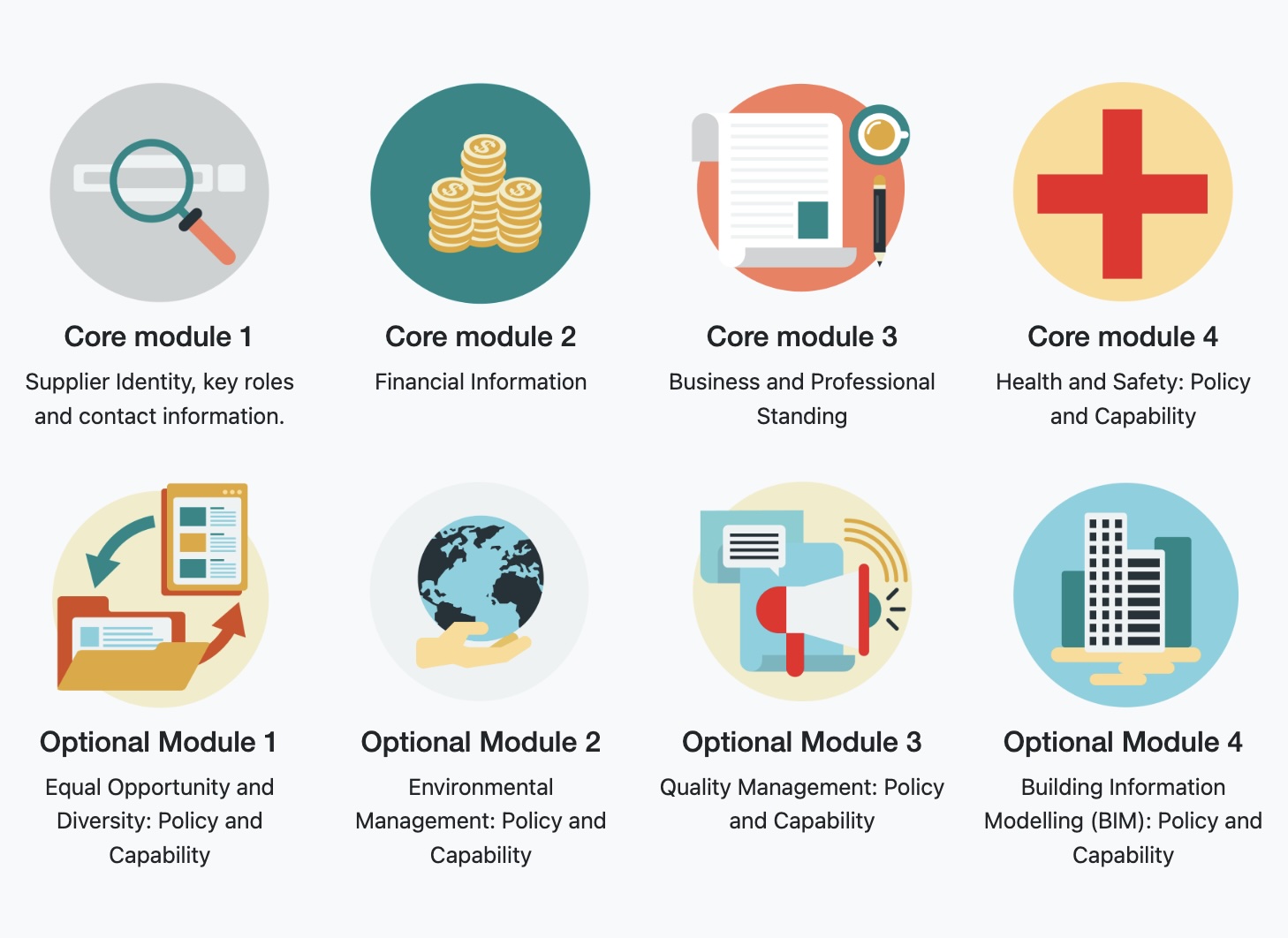 Core module 1

Supplier Identity, key roles and contact information.

Core module 2

Financial Information

Core module 3

Business and Professional Standing

Core module 4

Health and Safety: Policy and Capability

Optional Module 1

Equal Opportunity and Diversity: Policy and Capability

Optional Module 2

Environmental Management: Policy and Capability

Optional Module 3

Quality Management: Policy and Capability

Optional Module 4

Building Information Modelling (BIM): Policy and Capability